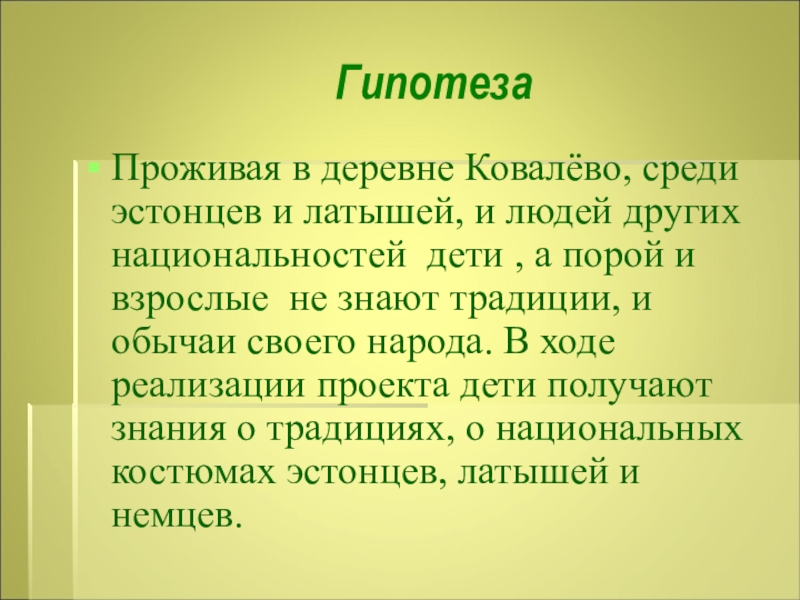 Гипотеза

Проживая в деревне Ковалёво, среди эстонцев и латышей, и людей других национальностей  дети , а порой и взрослые  не знают традиции, и обычаи своего народа. В ходе реализации проекта дети получают знания о традициях, о национальных костюмах эстонцев, латышей и немцев.